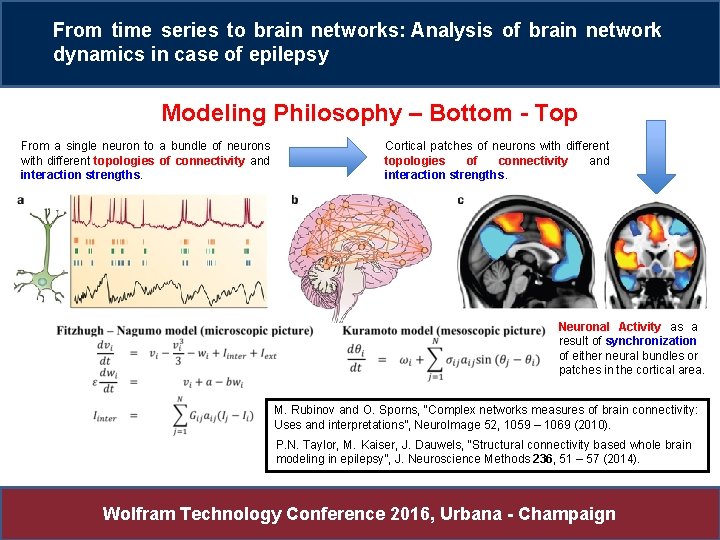 From time series to brain networks: Analysis of brain network dynamics in case of epilepsy

Modeling Philosophy – Bottom - Top

From a single neuron to a bundle of neurons with different topologies of connectivity and interaction strengths.

Cortical patches of neurons with different topologies of connectivity and interaction strengths.

a

b

c

Fitzhugh – Nagumo model (microscopic picture)

$\frac{dv_i}{dt} = v_i - \frac{v_i^3}{3} - w_i + I_{inter} + I_{ext}$

$\varepsilon \frac{dw_i}{dt} = v_i + a - bw_i$

$I_{inter} = \sum_{j=1}^{N} G_{ij} a_{ij} (I_j - I_i)$

Kuramoto model (mesoscopic picture)

$\frac{d\theta_i}{dt} = \omega_i + \sum_{j=1}^{N} \sigma_{ij} a_{ij} \sin(\theta_j - \theta_i)$

Neuronal Activity as a result of synchronization of either neural bundles or patches in the cortical area.

M. Rubinov and O. Sporns, "Complex networks measures of brain connectivity: Uses and interpretations", NeuroImage 52, 1059 – 1069 (2010).

P.N. Taylor, M. Kaiser, J. Dauwels, "Structural connectivity based whole brain modeling in epilepsy", J. Neuroscience Methods 236, 51 – 57 (2014).

Wolfram Technology Conference 2016, Urbana - Champaign